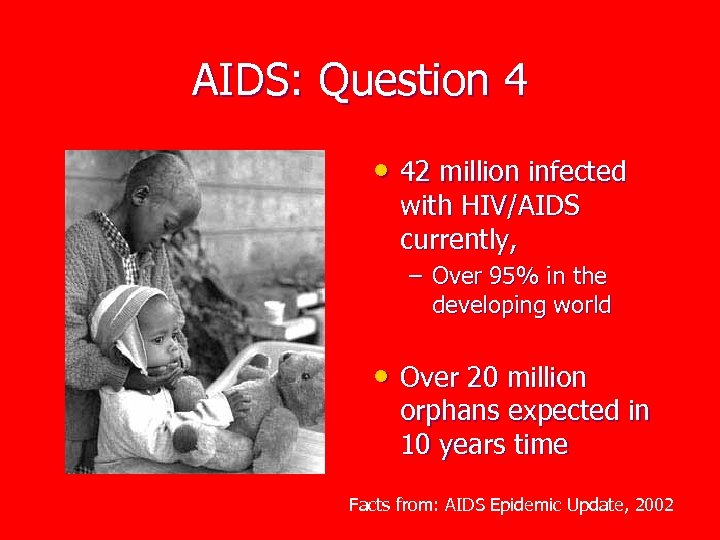 AIDS: Question 4

• 42 million infected with HIV/AIDS currently,
 – Over 95% in the developing world

• Over 20 million orphans expected in 10 years time

Facts from: AIDS Epidemic Update, 2002